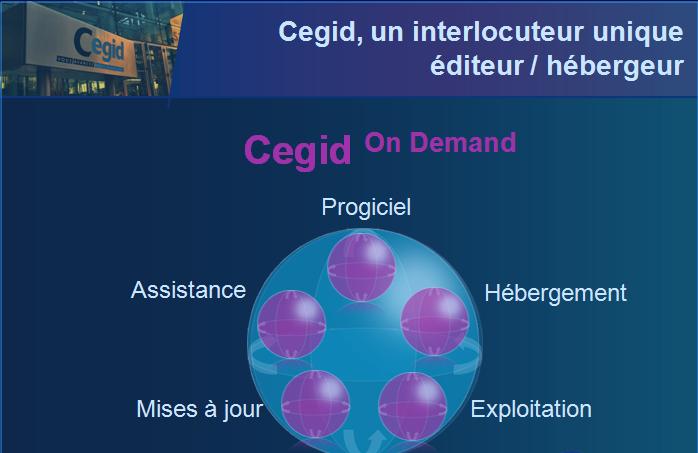 Cegid

Cegid, un interlocuteur unique éditeur / hébergeur

Cegid On Demand

Progiciel

Assistance

Hébergement

Mises à jour

Exploitation